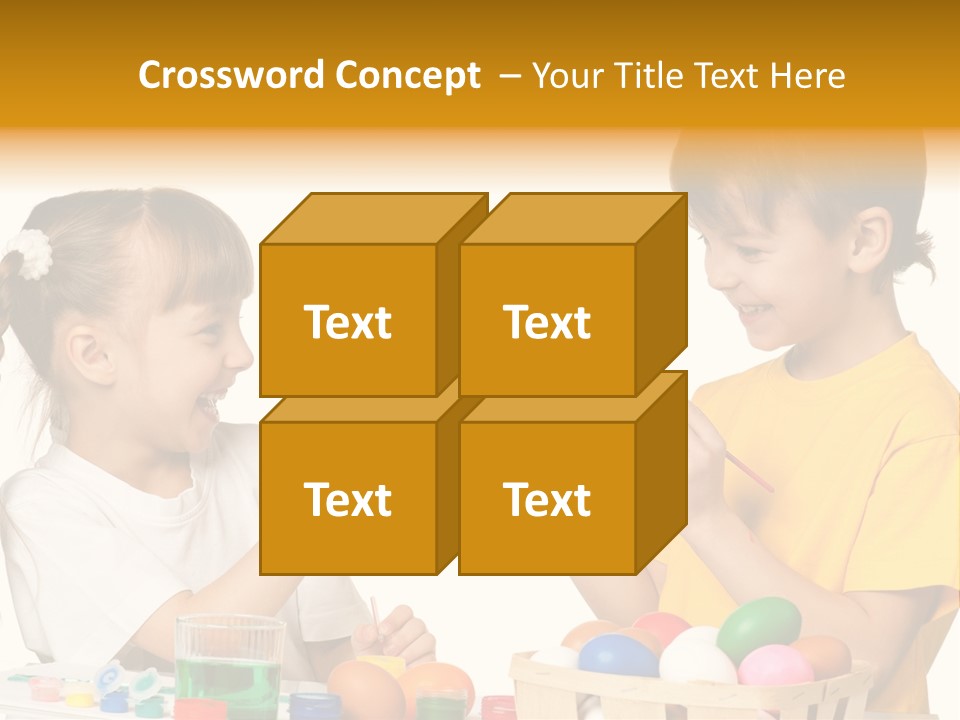 Crossword Concept – Your Title Text Here

Text

Text

Text

Text